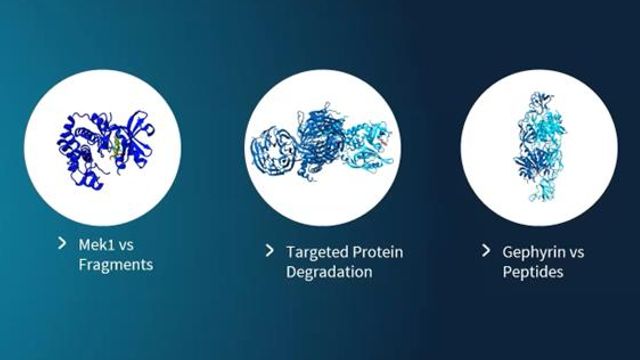 > Mek1 vs Fragments

> Targeted Protein Degradation

> Gephyrin vs Peptides